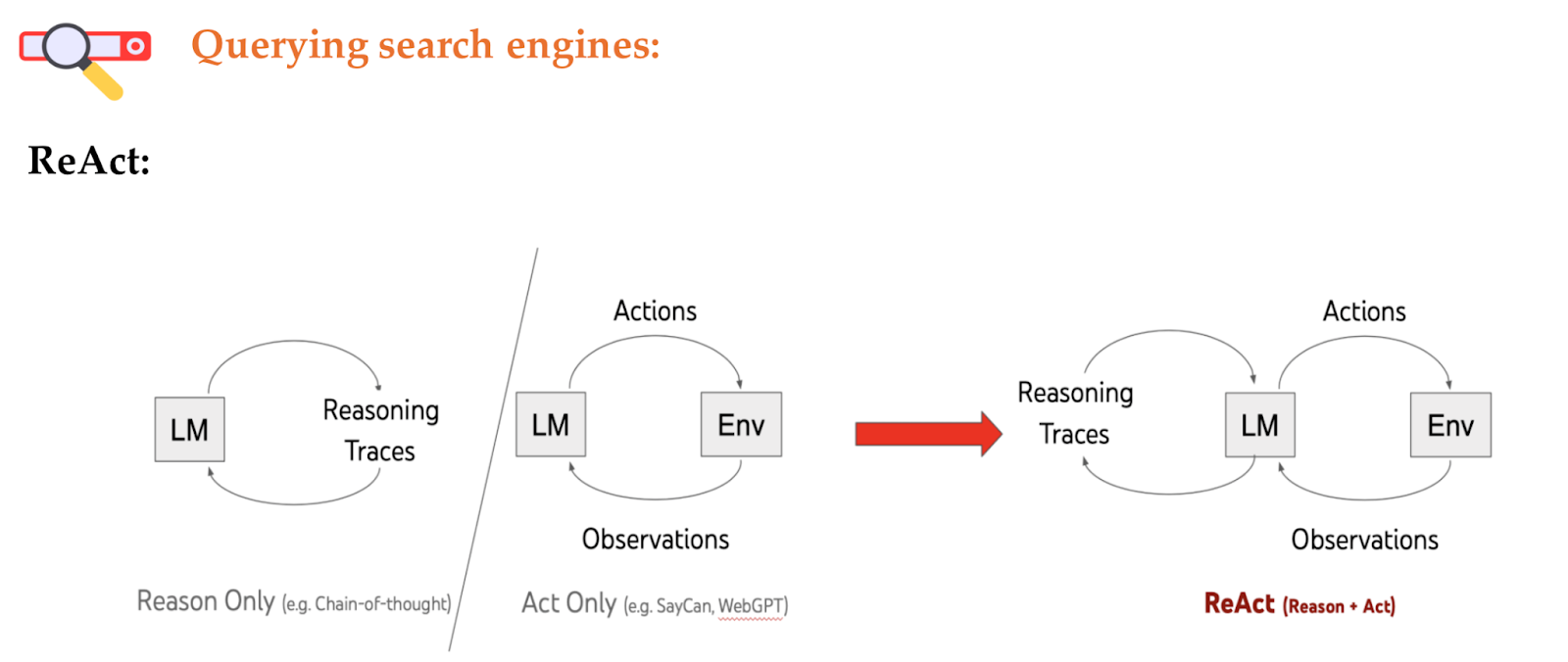 Querying search engines:

ReAct:

LM

Reasoning Traces

Reason Only (e.g. Chain-of-thought)

Actions

LM

Env

Observations

Act Only (e.g. SayCan, WebGPT)

Reasoning Traces

Actions

LM

Env

Observations

ReAct (Reason + Act)